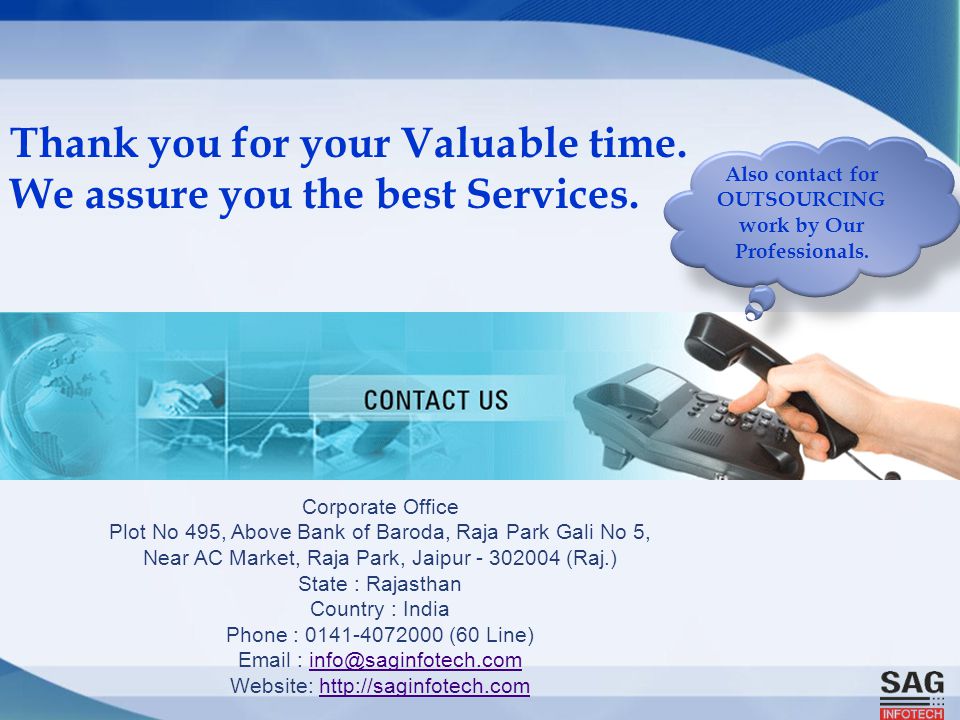 Thank you for your Valuable time.
We assure you the best Services.

Also contact for OUTSOURCING work by Our Professionals.

CONTACT US

Corporate Office
Plot No 495, Above Bank of Baroda, Raja Park Gali No 5,
Near AC Market, Raja Park, Jaipur - 302004 (Raj.)
State : Rajasthan
Country : India
Phone : 0141-4072000 (60 Line)
Email : info@saginfotech.com
Website: http://saginfotech.com

SAG
INFOTECH